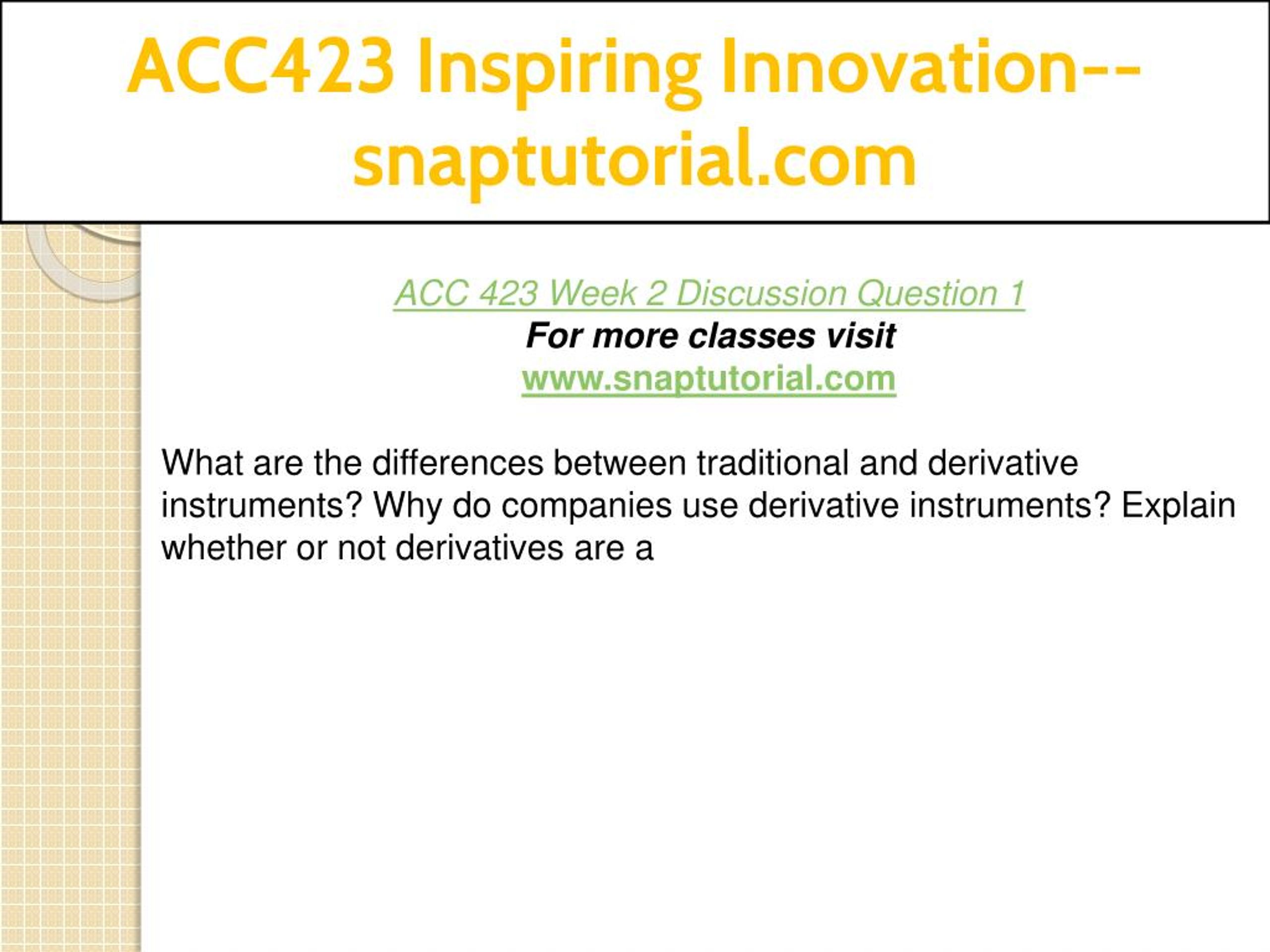 ACC423 Inspiring Innovation--snaptutorial.com

ACC 423 Week 2 Discussion Question 1
For more classes visit
www.snaptutorial.com

What are the differences between traditional and derivative instruments? Why do companies use derivative instruments? Explain whether or not derivatives are a